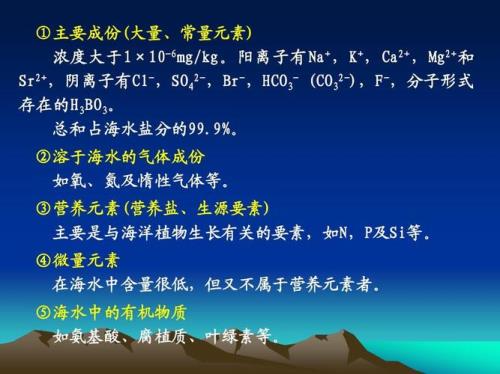 ①主要成份(大量、常量元素)

浓度大于$1\times10^{-6}$mg/kg。阳离子有$Na^+$，$K^+$，$Ca^{2+}$，$Mg^{2+}$和$Sr^{2+}$，阴离子有$Cl^-$，$SO_4^{2-}$，$Br^-$，$HCO_3^-$ ($CO_3^{2-}$)，$F^-$，分子形式存在的$H_3BO_3$。

总和占海水盐分的99.9%。

②溶于海水的气体成份

如氧、氮及惰性气体等。

③营养元素(营养盐、生源要素)

主要是与海洋植物生长有关的要素，如N，P及Si等。

④微量元素

在海水中含量很低，但又不属于营养元素者。

⑤海水中的有机物质

如氨基酸、腐植质、叶绿素等。